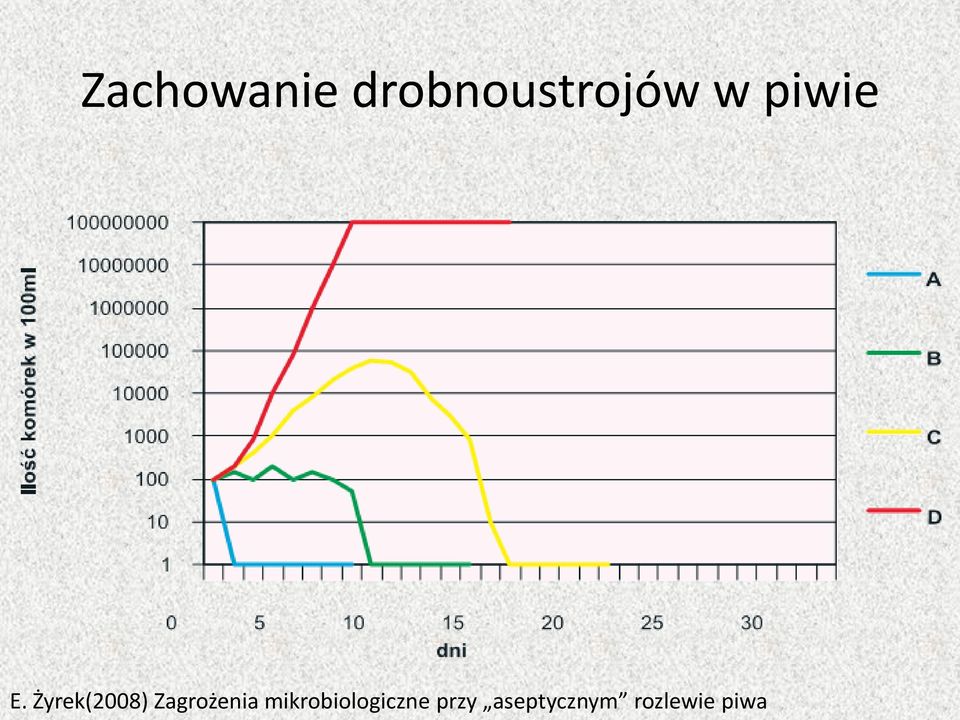 Zachowanie drobnoustrojów w piwie

Ilość komórek w 100ml

100000000
10000000
1000000
100000
10000
1000
100
10
1

0
5
10
15
20
25
30

dni

A
B
C
D

E. Żyrek(2008) Zagrożenia mikrobiologiczne przy „aseptycznym” rozlewie piwa